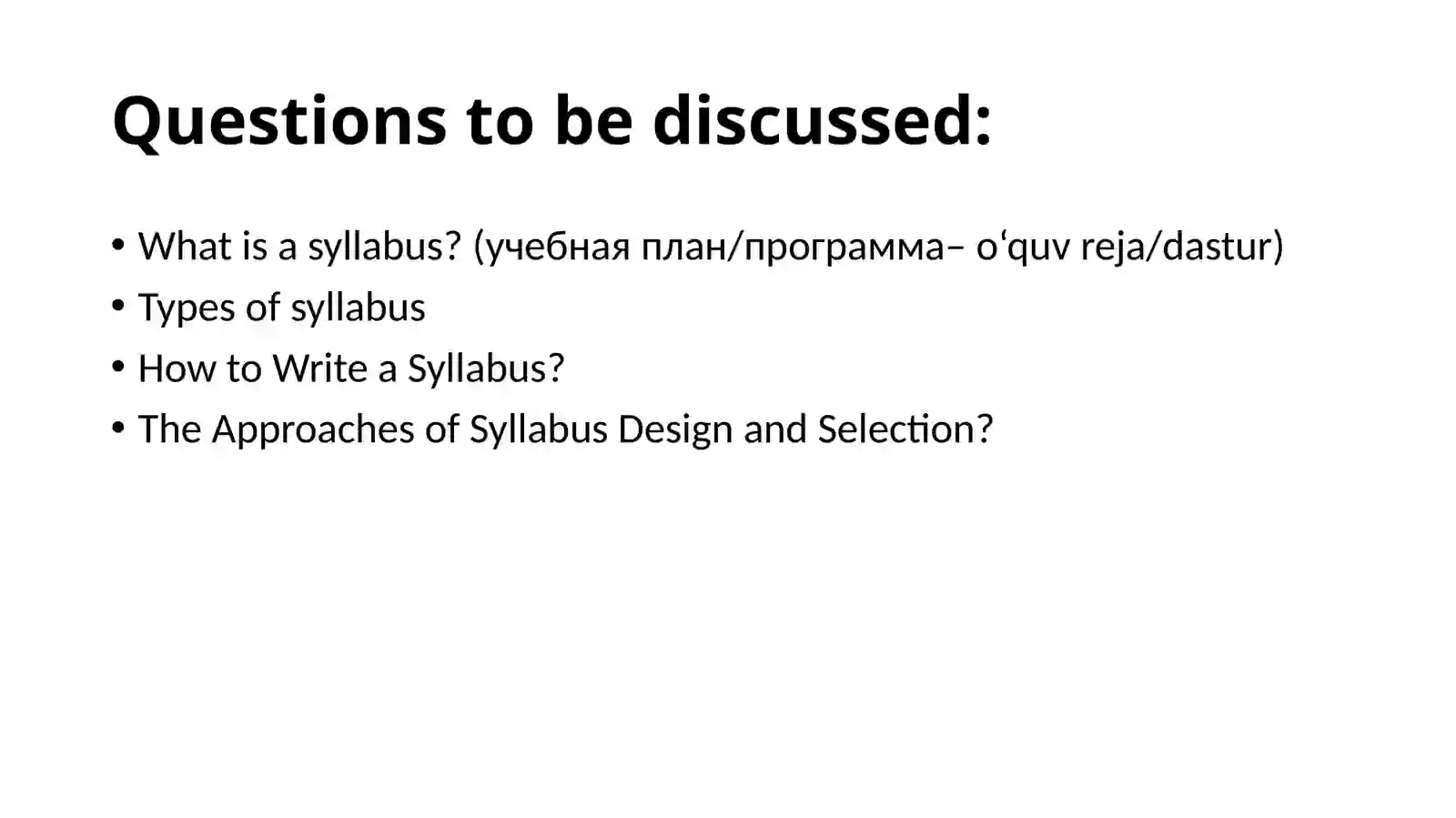 Questions to be discussed:

• What is a syllabus? (учебная план/программа– o‘quv reja/dastur)
• Types of syllabus
• How to Write a Syllabus?
• The Approaches of Syllabus Design and Selection?